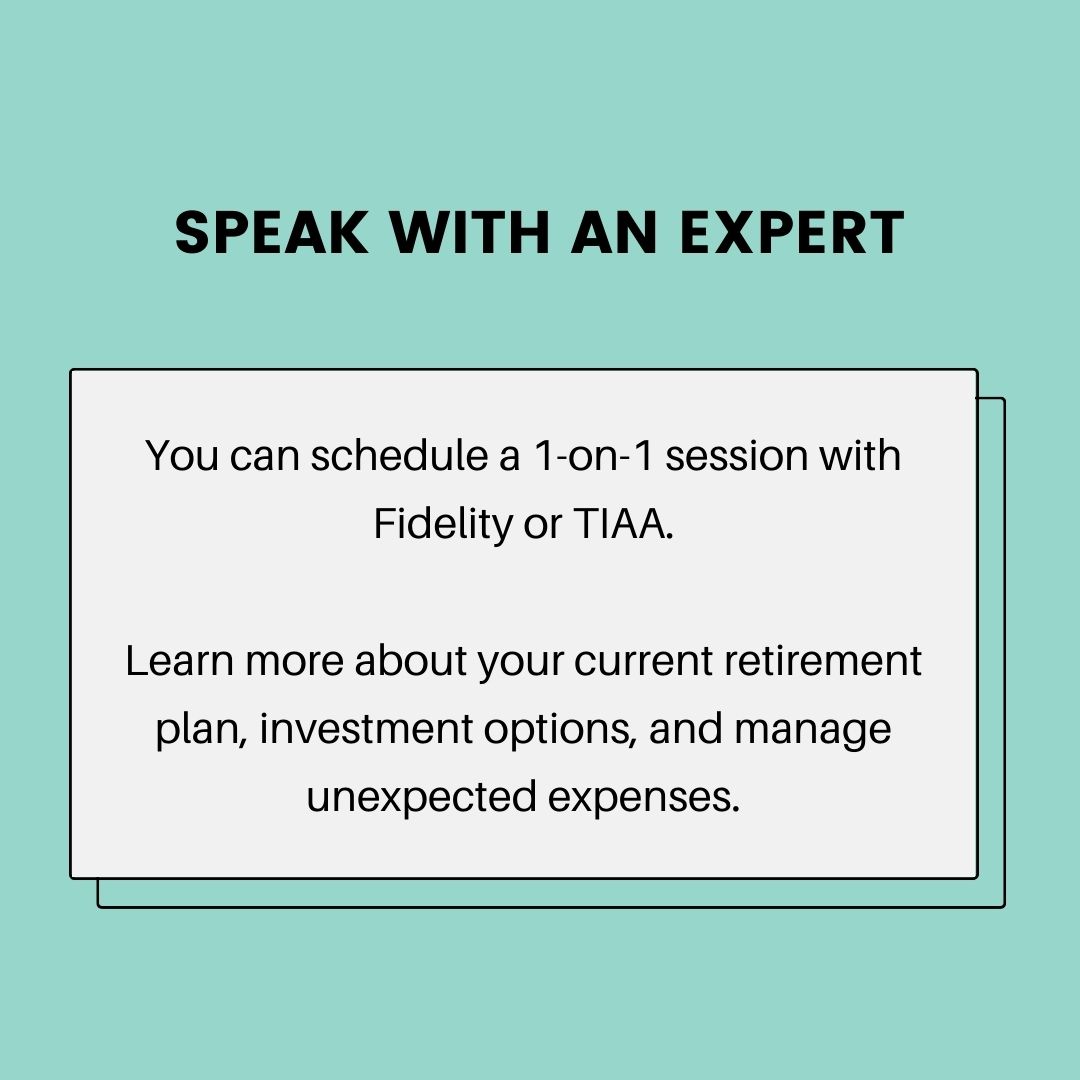 SPEAK WITH AN EXPERT

You can schedule a 1-on-1 session with Fidelity or TIAA.

Learn more about your current retirement plan, investment options, and manage unexpected expenses.